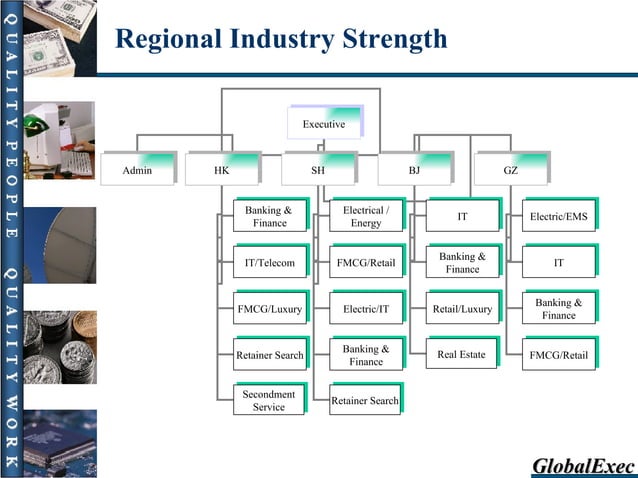 QUALITY PEOPLE QUALITY WORK

Regional Industry Strength

Executive

Admin

HK

SH

BJ

GZ

Banking & Finance

IT/Telecom

FMCG/Luxury

Retainer Search

Secondment Service

Electrical / Energy

FMCG/Retail

Electric/IT

Banking & Finance

Retainer Search

IT

Banking & Finance

Retail/Luxury

Real Estate

Electric/EMS

IT

Banking & Finance

FMCG/Retail

GlobalExec